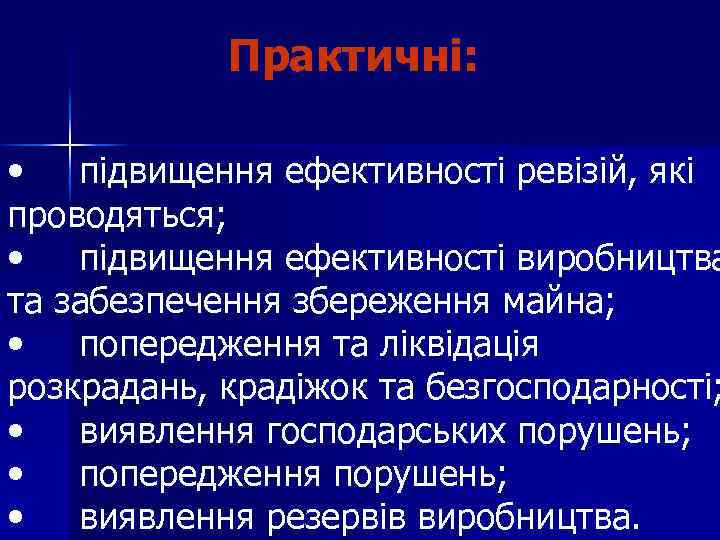 Практичні:

• підвищення ефективності ревізій, які проводяться;
• підвищення ефективності виробництва та забезпечення збереження майна;
• попередження та ліквідація розкрадань, крадіжок та безгосподарності;
• виявлення господарських порушень;
• попередження порушень;
• виявлення резервів виробництва.